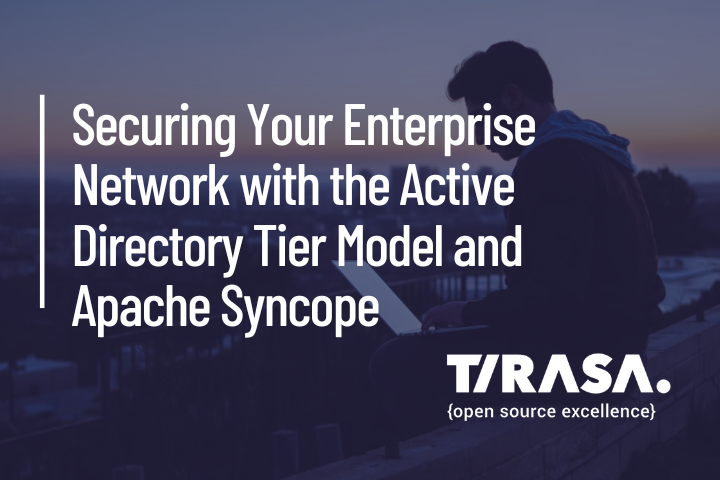 Securing Your Enterprise Network with the Active Directory Tier Model and Apache Syncope

TIRASA.
{open source excellence}